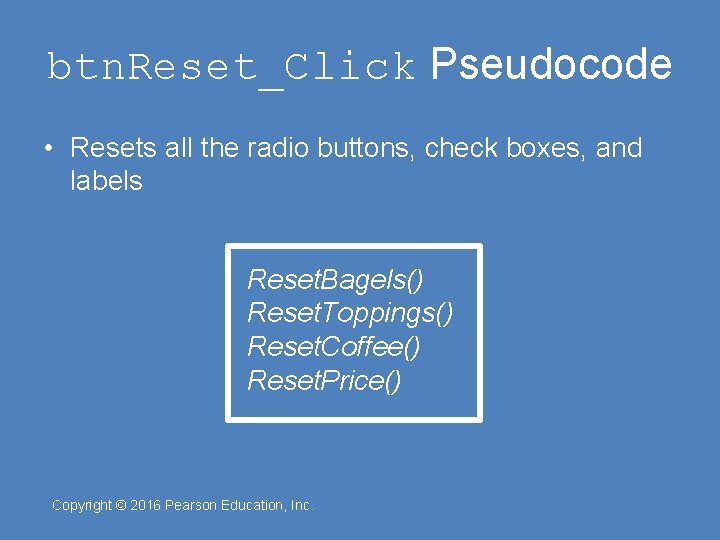 btnReset_Click Pseudocode

• Resets all the radio buttons, check boxes, and labels

ResetBagels()
ResetToppings()
ResetCoffee()
ResetPrice()

Copyright © 2016 Pearson Education, Inc.